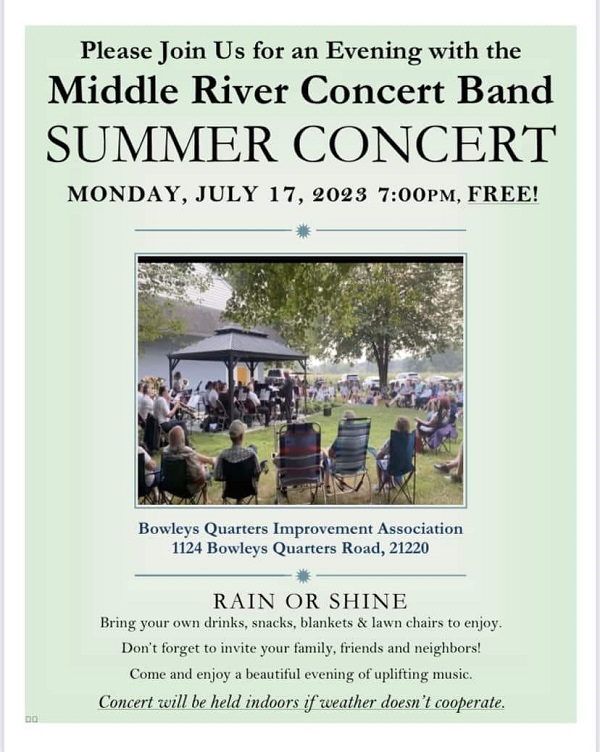 Please Join Us for an Evening with the
Middle River Concert Band
SUMMER CONCERT

MONDAY, JULY 17, 2023 7:00PM, FREE!

Bowleys Quarters Improvement Association
1124 Bowleys Quarters Road, 21220

RAIN OR SHINE

Bring your own drinks, snacks, blankets & lawn chairs to enjoy.

Don't forget to invite your family, friends and neighbors!

Come and enjoy a beautiful evening of uplifting music.

Concert will be held indoors if weather doesn't cooperate.